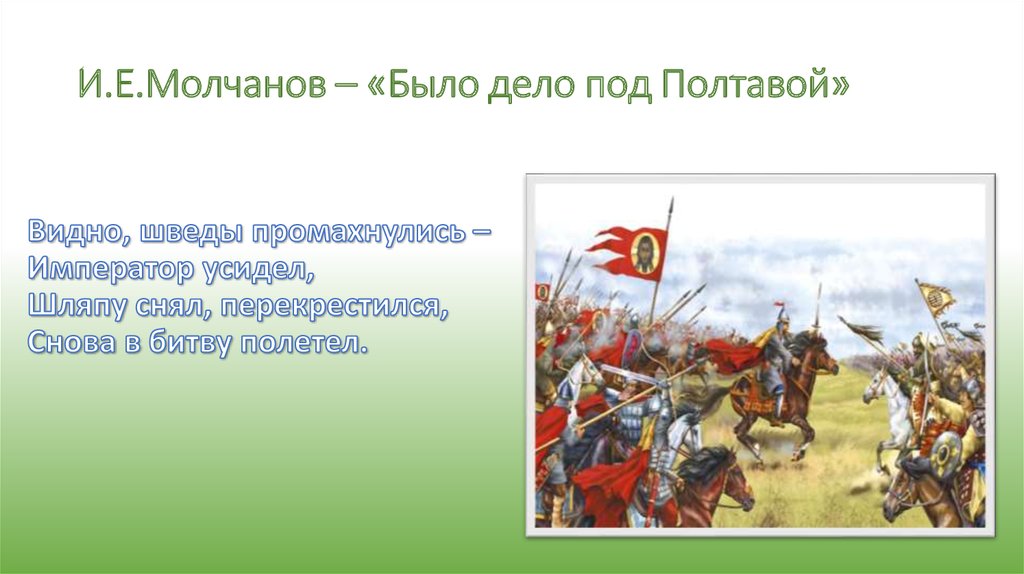 И.Е.Молчанов – «Было дело под Полтавой»

Видно, шведы промахнулись –
Император усидел,
Шляпу снял, перекрестился,
Снова в битву полетел.